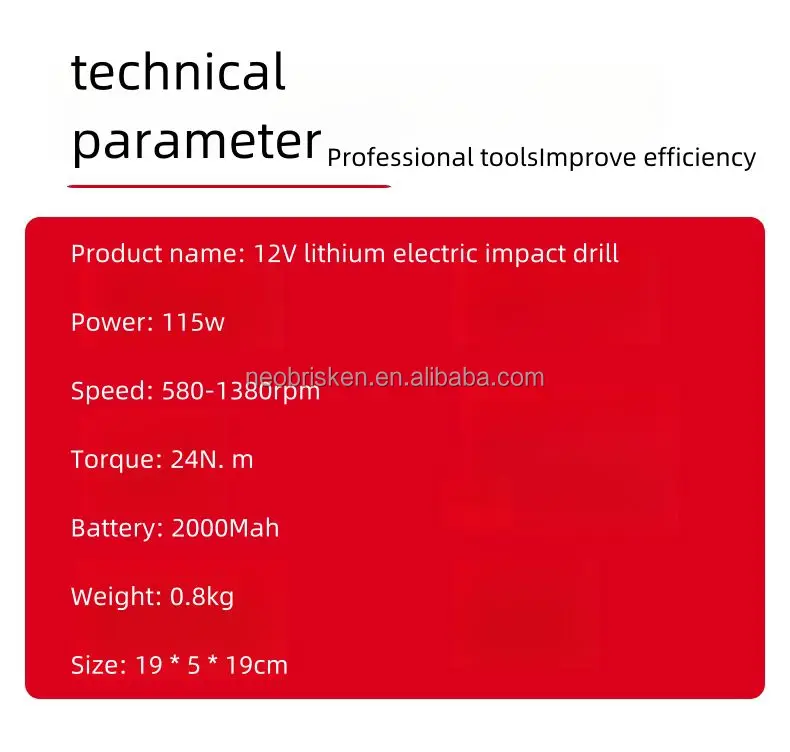 technical parameter Professional toolsImprove efficiency

Product name: 12V lithium electric impact drill

Power: 115w

neobrisken.en.alibaba.com

Speed: 580-1380rpm

Torque: 24N. m

Battery: 2000Mah

Weight: 0.8kg

Size: 19 * 5 * 19cm